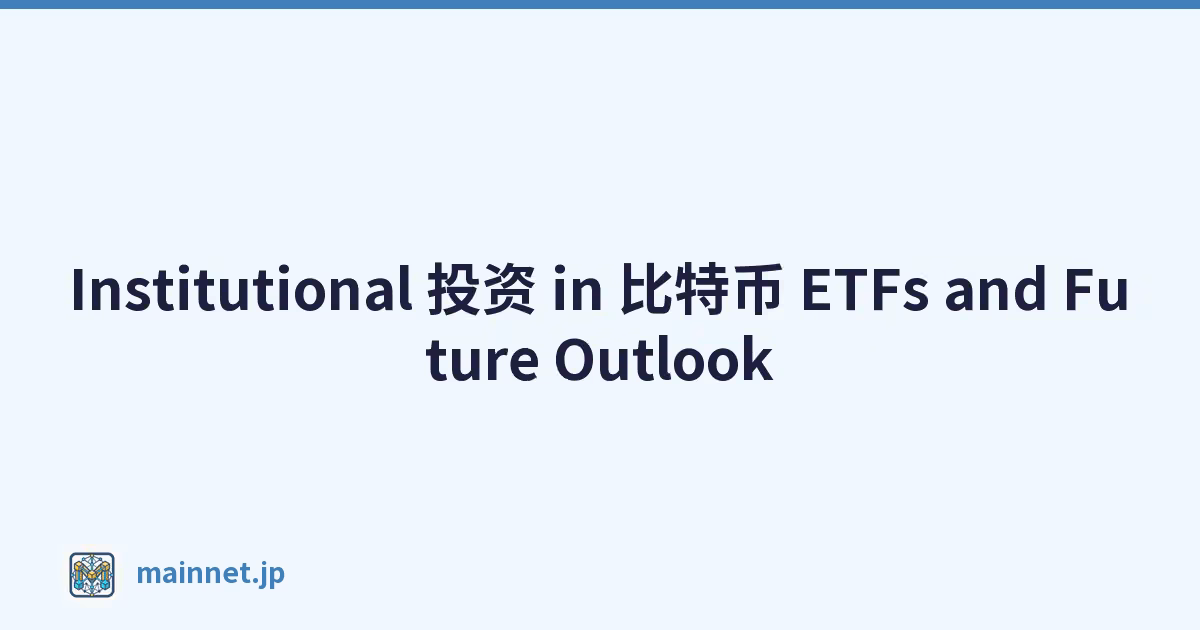 Institutional 投资 in 比特币 ETFs and Future Outlook

mainnet.jp